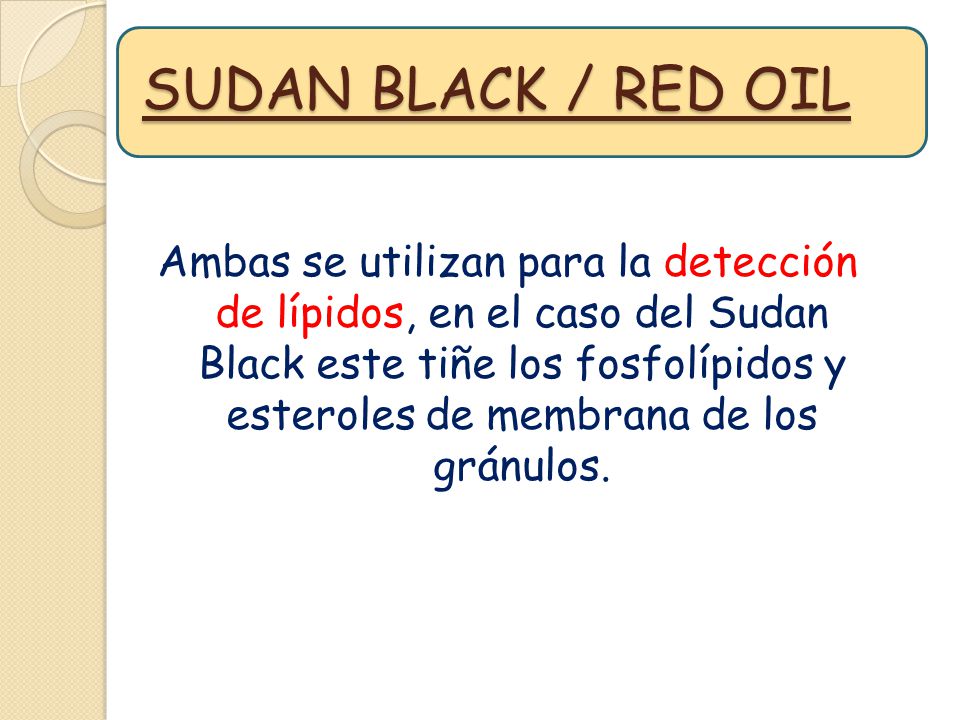 SUDAN BLACK / RED OIL

Ambas se utilizan para la detección de lípidos, en el caso del Sudan Black este tiñe los fosfolípidos y esteroles de membrana de los gránulos.